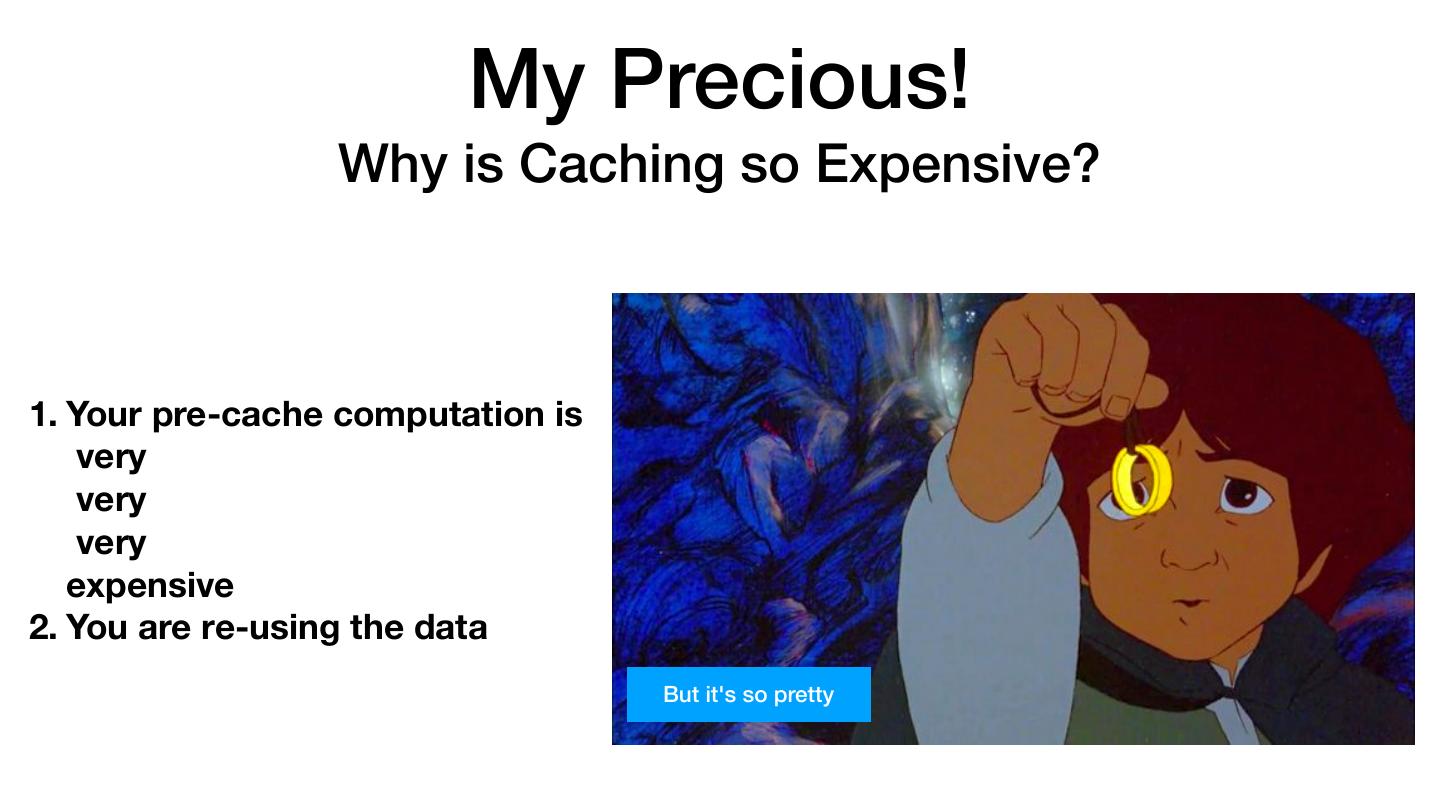 My Precious!

Why is Caching so Expensive?

1. Your pre-cache computation is
very
very
very
expensive
2. You are re-using the data

But it's so pretty